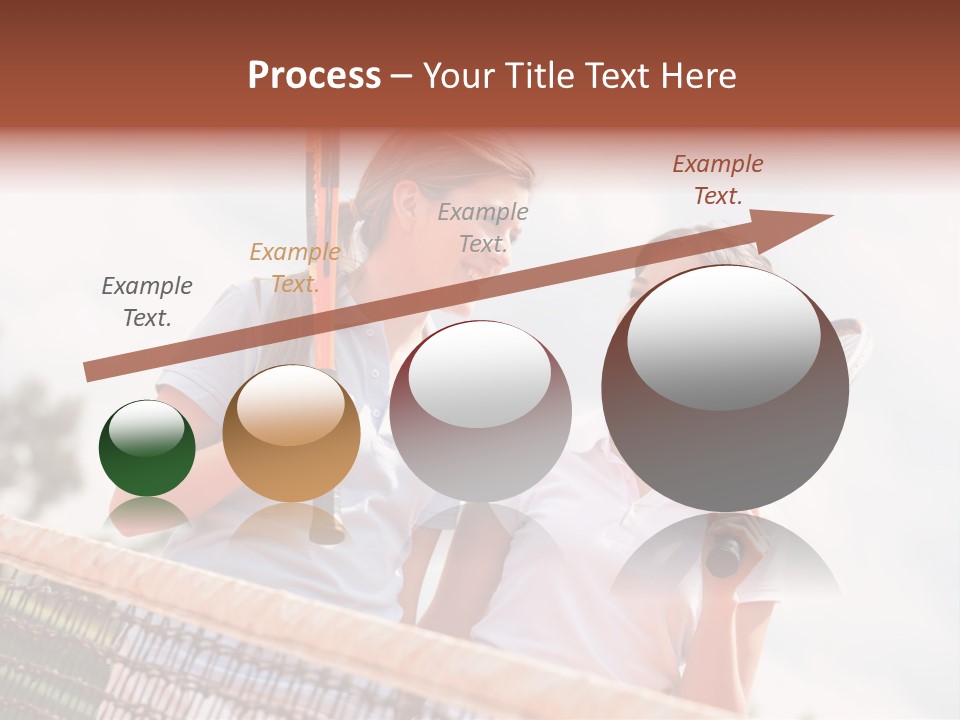 Process – Your Title Text Here

Example Text.

Example Text.

Example Text.

Example Text.